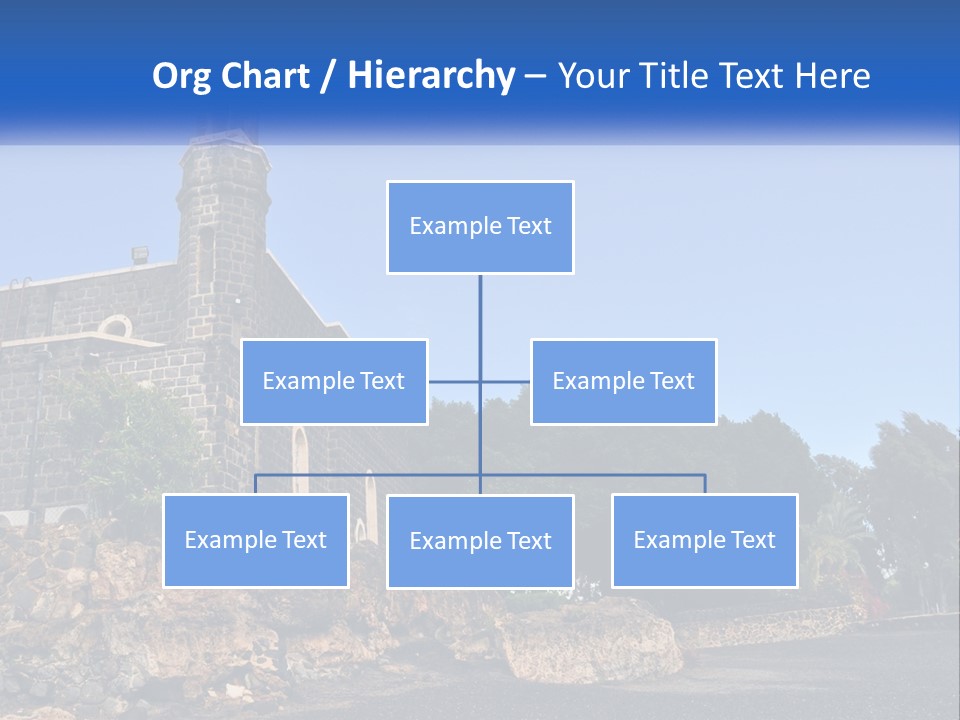 Org Chart / Hierarchy – Your Title Text Here

Example Text

Example Text

Example Text

Example Text

Example Text

Example Text